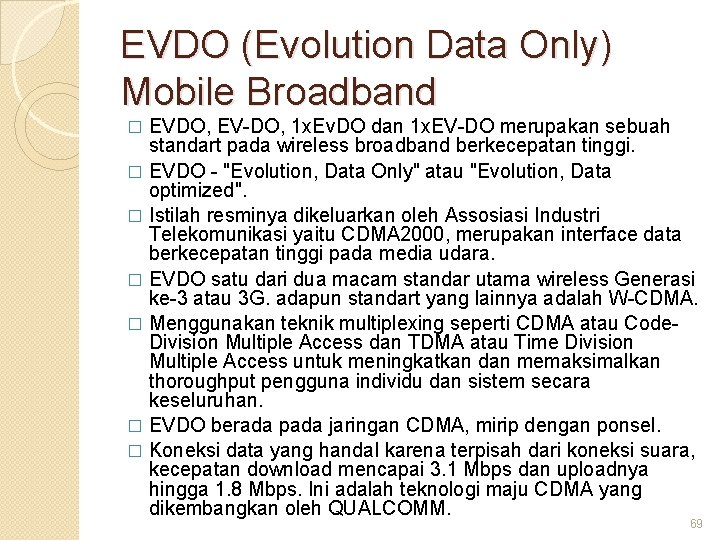 EVDO (Evolution Data Only) Mobile Broadband

□ EVDO, EV-DO, 1xEvDO dan 1xEV-DO merupakan sebuah standart pada wireless broadband berkecepatan tinggi.

□ EVDO - "Evolution, Data Only" atau "Evolution, Data optimized".

□ Istilah resminya dikeluarkan oleh Assosiasi Industri Telekomunikasi yaitu CDMA2000, merupakan interface data berkecepatan tinggi pada media udara.

□ EVDO satu dari dua macam standar utama wireless Generasi ke-3 atau 3G. adapun standart yang lainnya adalah W-CDMA.

□ Menggunakan teknik multiplexing seperti CDMA atau Code-Division Multiple Access dan TDMA atau Time Division Multiple Access untuk meningkatkan dan memaksimalkan thoroughput pengguna individu dan sistem secara keseluruhan.

□ EVDO berada pada jaringan CDMA, mirip dengan ponsel.

□ Koneksi data yang handal karena terpisah dari koneksi suara, kecepatan download mencapai 3.1 Mbps dan uploadnya hingga 1.8 Mbps. Ini adalah teknologi maju CDMA yang dikembangkan oleh QUALCOMM.

69